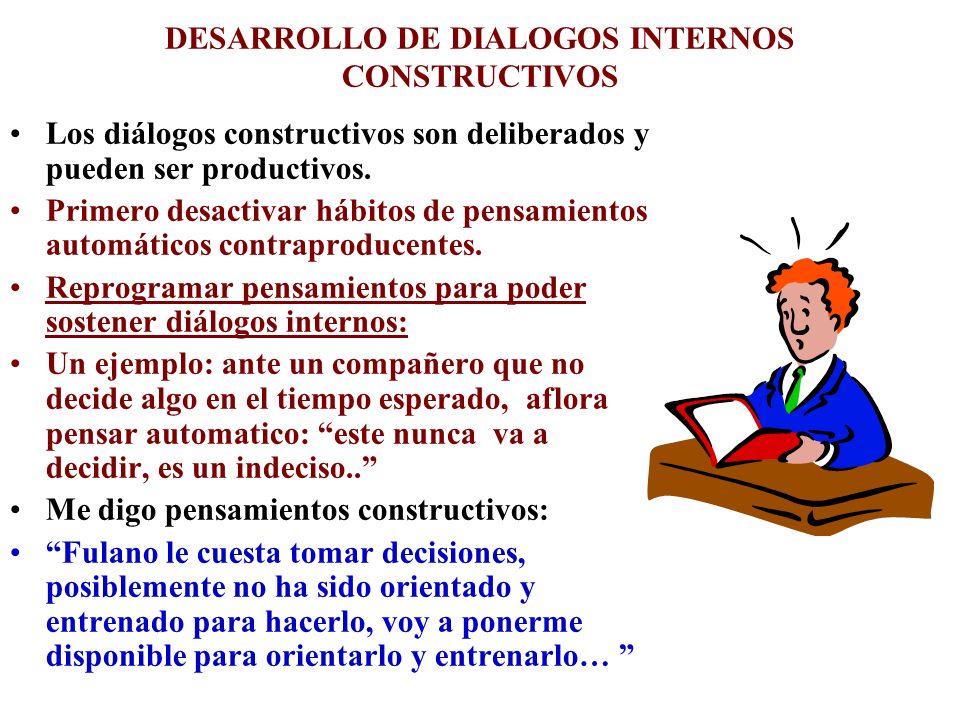 DESARROLLO DE DIALOGOS INTERNOS CONSTRUCTIVOS

• Los diálogos constructivos son deliberados y pueden ser productivos.
• Primero desactivar hábitos de pensamientos automáticos contraproducentes.
• Reprogramar pensamientos para poder sostener diálogos internos:
• Un ejemplo: ante un compañero que no decide algo en el tiempo esperado, aflora pensar automatico: “este nunca va a decidir, es un indeciso..”
• Me digo pensamientos constructivos:
• “Fulano le cuesta tomar decisiones, posiblemente no ha sido orientado y entrenado para hacerlo, voy a ponerme disponible para orientarlo y entrenarlo… ”